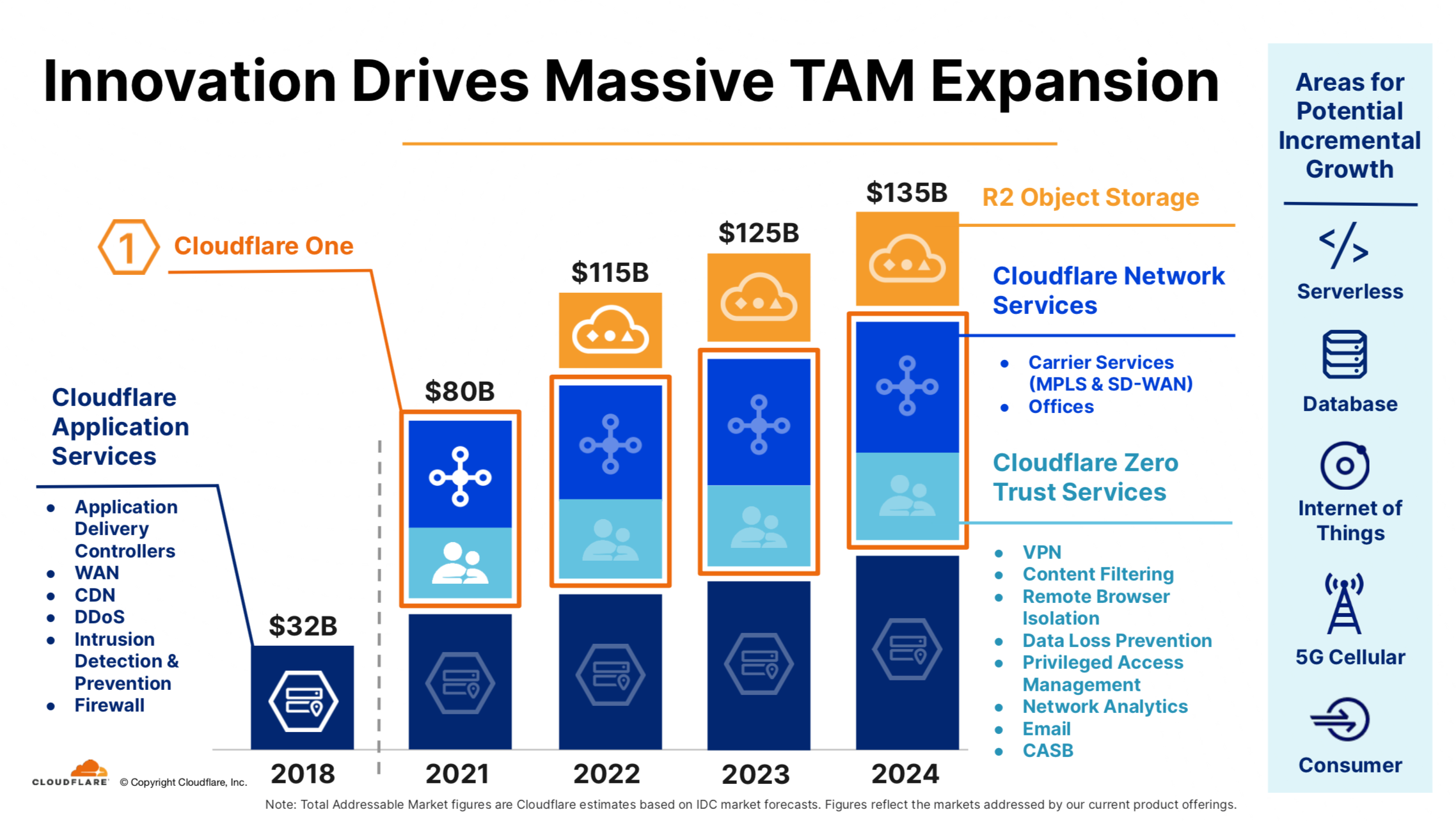 Innovation Drives Massive TAM Expansion

1 Cloudflare One

Cloudflare Application Services

- Application Delivery Controllers
- WAN
- CDN
- DDoS
- Intrusion Detection & Prevention
- Firewall

$32B

$80B

$115B

$125B

$135B

2018

2021

2022

2023

2024

R2 Object Storage

Cloudflare Network Services

- Carrier Services (MPLS & SD-WAN)
- Offices

Cloudflare Zero Trust Services

- VPN
- Content Filtering
- Remote Browser Isolation
- Data Loss Prevention
- Privileged Access Management
- Network Analytics
- Email
- CASB

Areas for Potential Incremental Growth

Serverless

Database

Internet of Things

5G Cellular

Consumer

CLOUDFLARE © Copyright Cloudflare, Inc.

Note: Total Addressable Market figures are Cloudflare estimates based on IDC market forecasts. Figures reflect the markets addressed by our current product offerings.